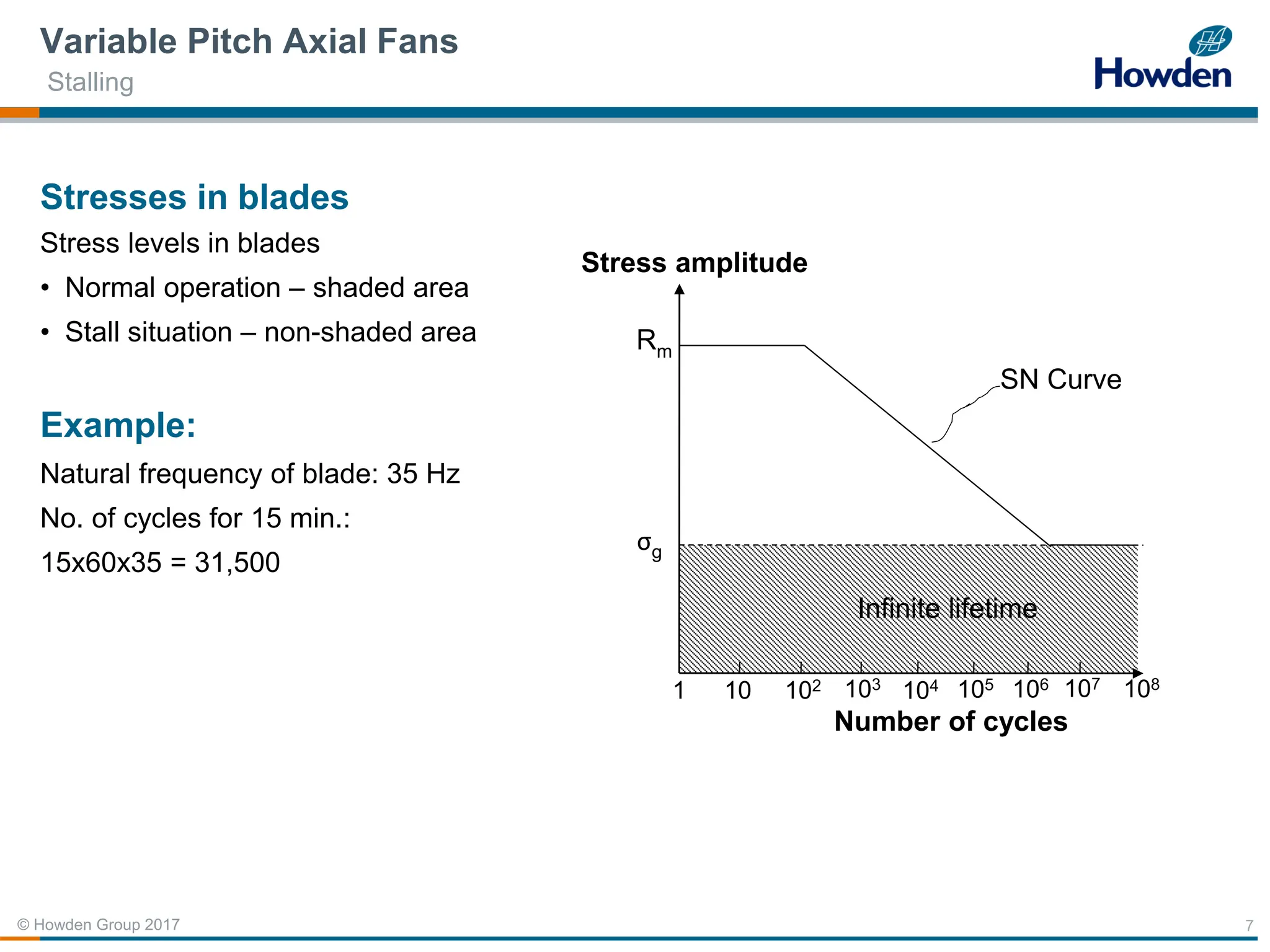 Variable Pitch Axial Fans
Stalling

Howden

Stresses in blades

Stress levels in blades

• Normal operation – shaded area

• Stall situation – non-shaded area

Example:

Natural frequency of blade: 35 Hz

No. of cycles for 15 min.:

15x60x35 = 31,500

Stress amplitude

$R_m$

SN Curve

$\sigma_g$

Infinite lifetime

1 10 $10^2$ $10^3$ $10^4$ $10^5$ $10^6$ $10^7$ $10^8$

Number of cycles

© Howden Group 2017

7